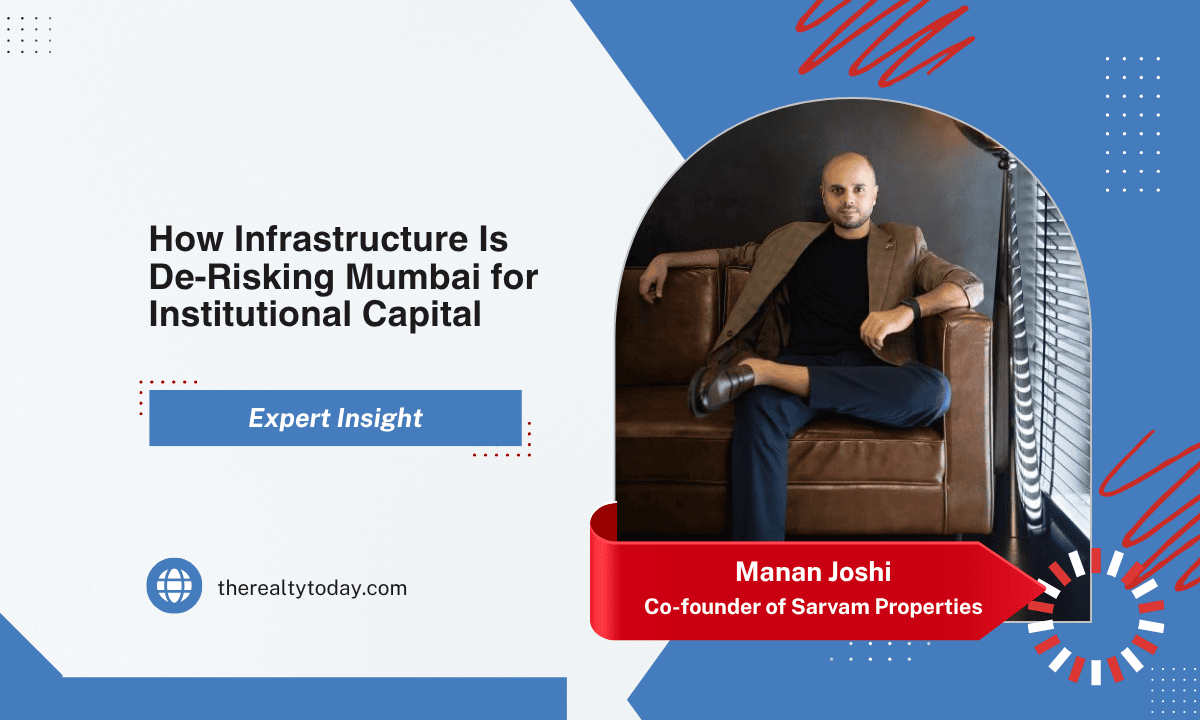 How Infrastructure Is De-Risking Mumbai for Institutional Capital

Expert Insight

therealtytoday.com

Manan Joshi
Co-founder of Sarvam Properties